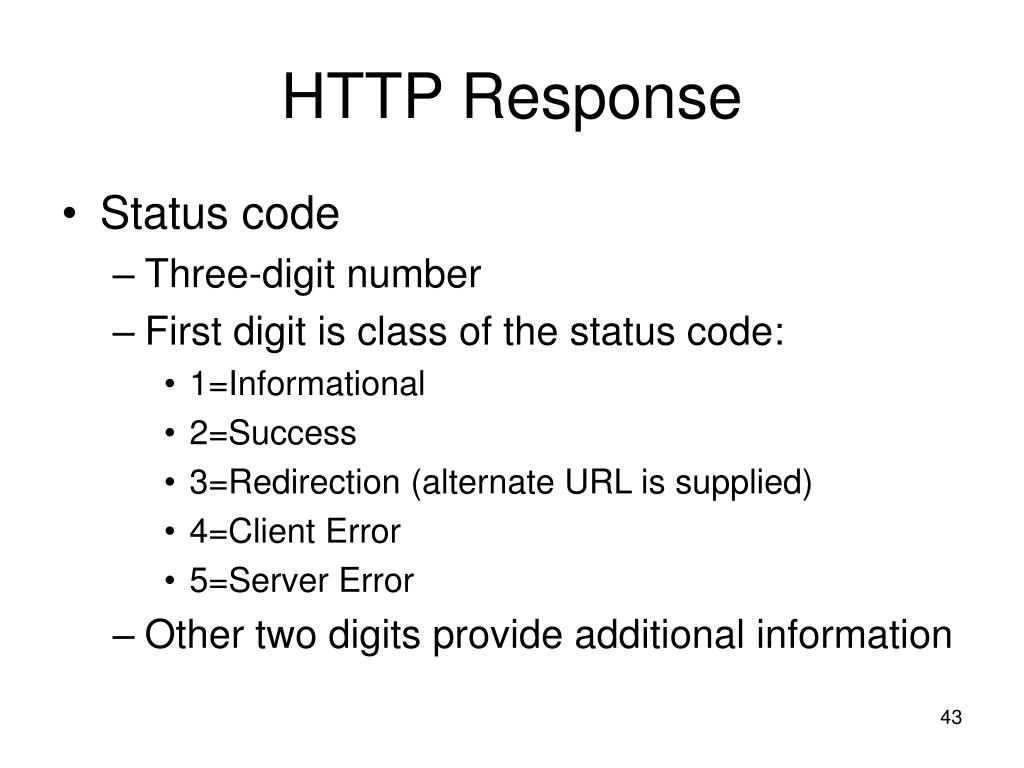 HTTP Response

• Status code
– Three-digit number
– First digit is class of the status code:
• 1=Informational
• 2=Success
• 3=Redirection (alternate URL is supplied)
• 4=Client Error
• 5=Server Error
– Other two digits provide additional information

43